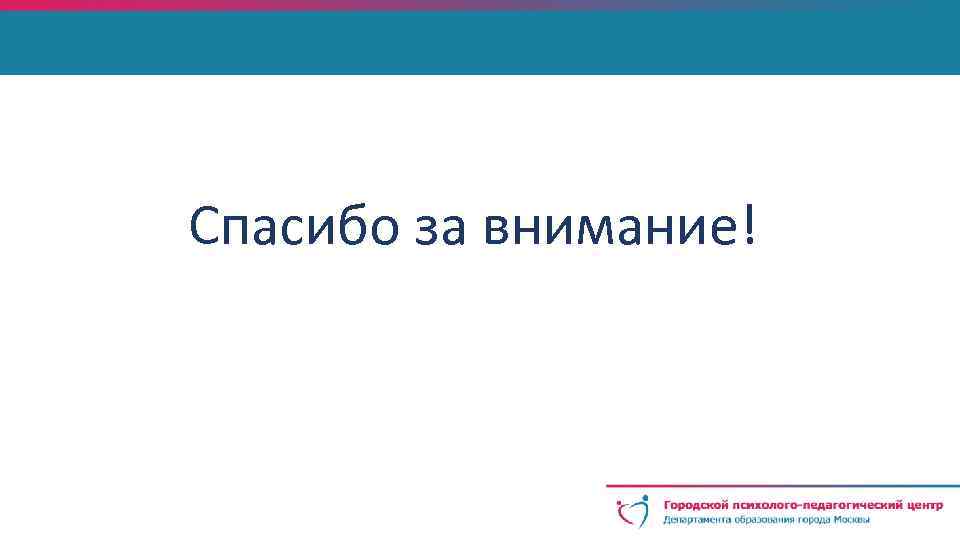 Спасибо за внимание!

Городской психолого-педагогический центр
Департамента образования города Москвы